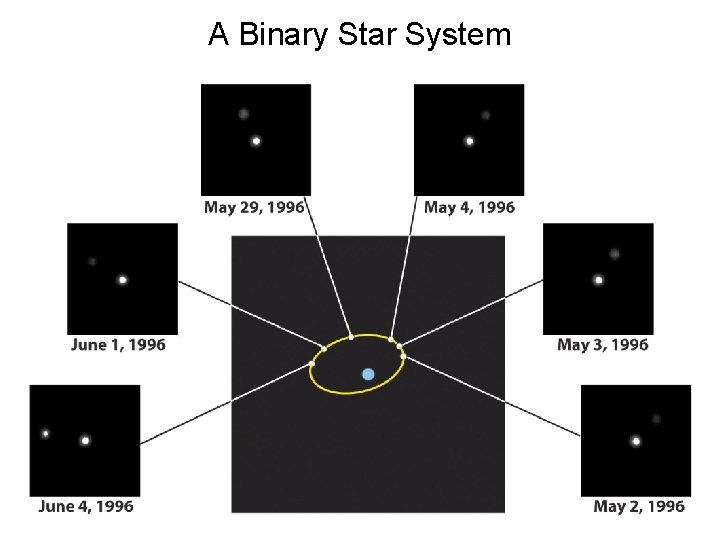 A Binary Star System

May 29, 1996

May 4, 1996

June 1, 1996

May 3, 1996

June 4, 1996

May 2, 1996